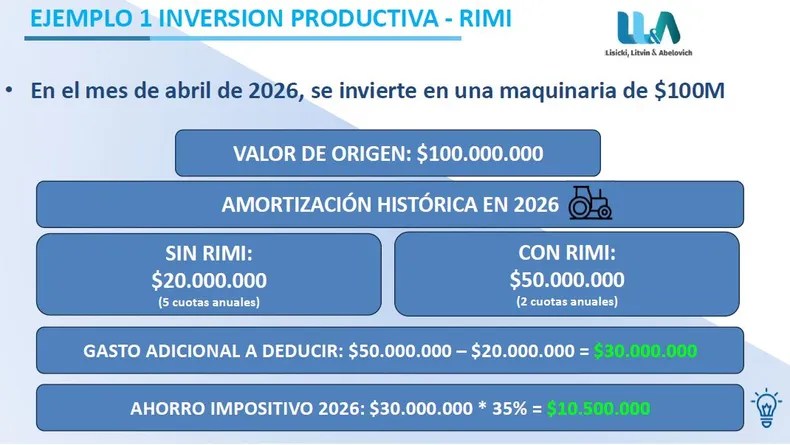 EJEMPLO 1 INVERSION PRODUCTIVA - RIMI

LL&A
Lisicki, Litvin & Abelovich

• En el mes de abril de 2026, se invierte en una maquinaria de \$100M

VALOR DE ORIGEN: \$100.000.000

AMORTIZACIÓN HISTÓRICA EN 2026

SIN RIMI:
\$20.000.000
(5 cuotas anuales)

CON RIMI:
\$50.000.000
(2 cuotas anuales)

GASTO ADICIONAL A DEDUCIR: \$50.000.000 – \$20.000.000 = \$30.000.000

AHORRO IMPOSITIVO 2026: \$30.000.000 * 35% = \$10.500.000